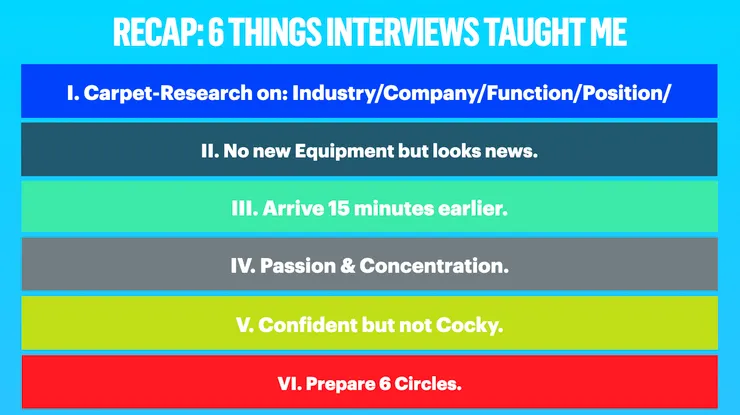 RECAP: 6 THINGS INTERVIEWS TAUGHT ME

I. Carpet-Research on: Industry/Company/Function/Position/

II. No new Equipment but looks news.

III. Arrive 15 minutes earlier.

IV. Passion & Concentration.

V. Confident but not Cocky.

VI. Prepare 6 Circles.